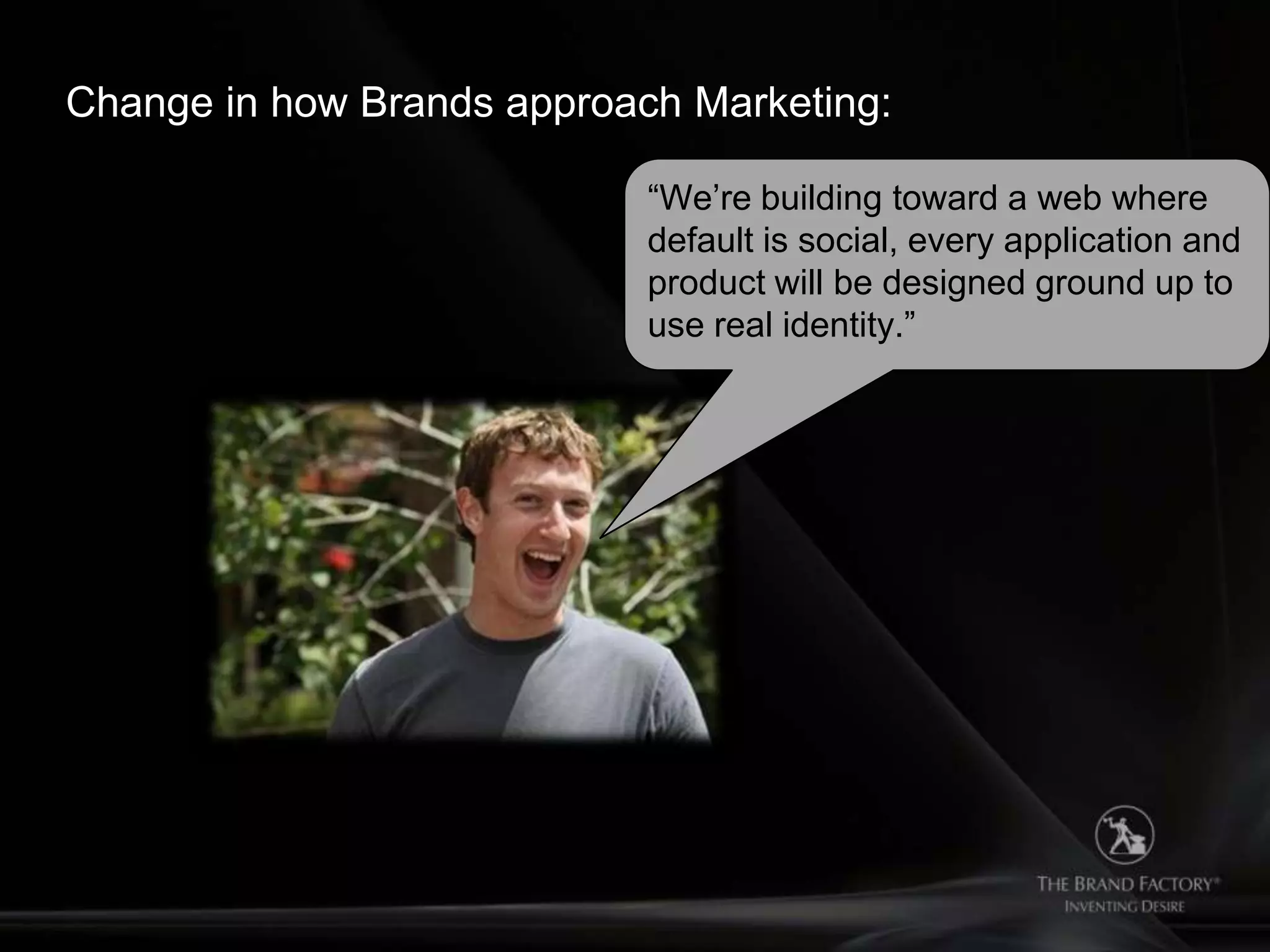 Change in how Brands approach Marketing:

“We’re building toward a web where default is social, every application and product will be designed ground up to use real identity.”

THE BRAND FACTORY®
INVENTING DESIRE